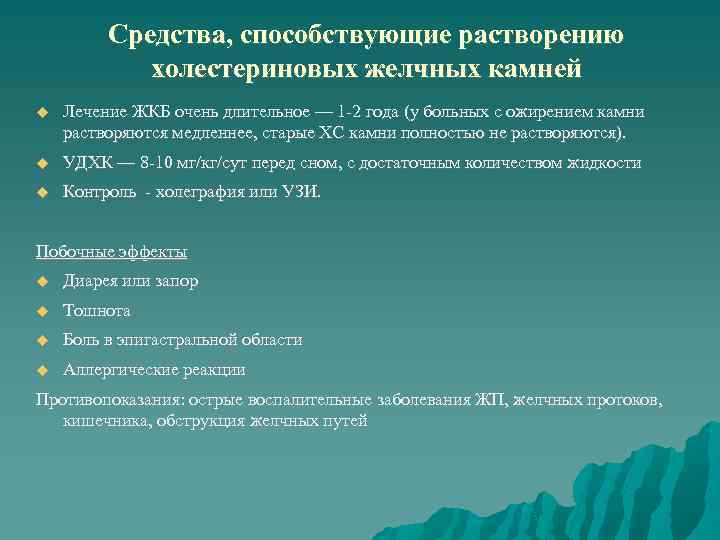 Средства, способствующие растворению холестериновых желчных камней

Лечение ЖКБ очень длительное — 1-2 года (у больных с ожирением камни растворяются медленнее, старые ХС камни полностью не растворяются).

УДХК — 8-10 мг/кг/сут перед сном, с достаточным количеством жидкости

Контроль - холеграфия или УЗИ.

Побочные эффекты

Диарея или запор

Тошнота

Боль в эпигастральной области

Аллергические реакции

Противопоказания: острые воспалительные заболевания ЖП, желчных протоков, кишечника, обструкция желчных путей